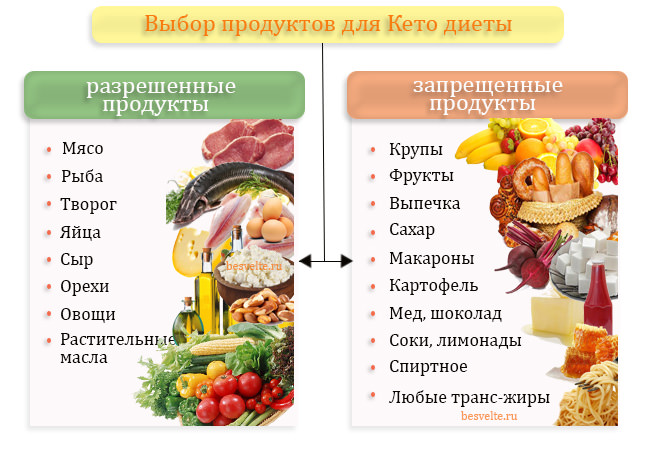 Выбор продуктов для Кето диеты

разрешенные продукты

- Мясо
- Рыба
- Творог
- Яйца
- Сыр
- Орехи
- Овощи
- Растительные масла

besvelte.ru

запрещенные продукты

- Крупы
- Фрукты
- Выпечка
- Сахар
- Макароны
- Картофель
- Мед, шоколад
- Соки, лимонады
- Спиртное
- Любые транс-жиры

besvelte.ru